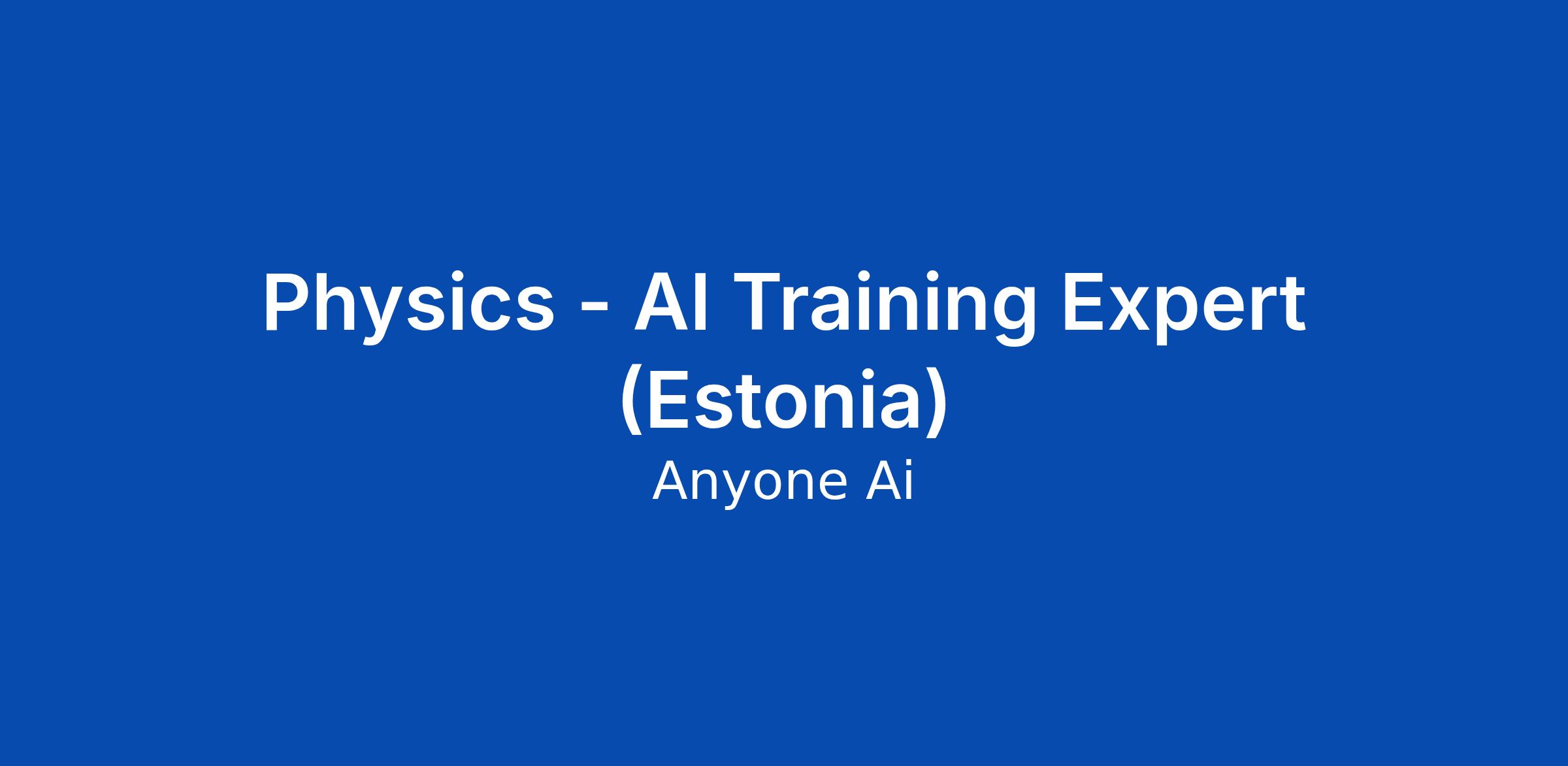 Physics - AI Training Expert (Estonia)

Anyone Ai